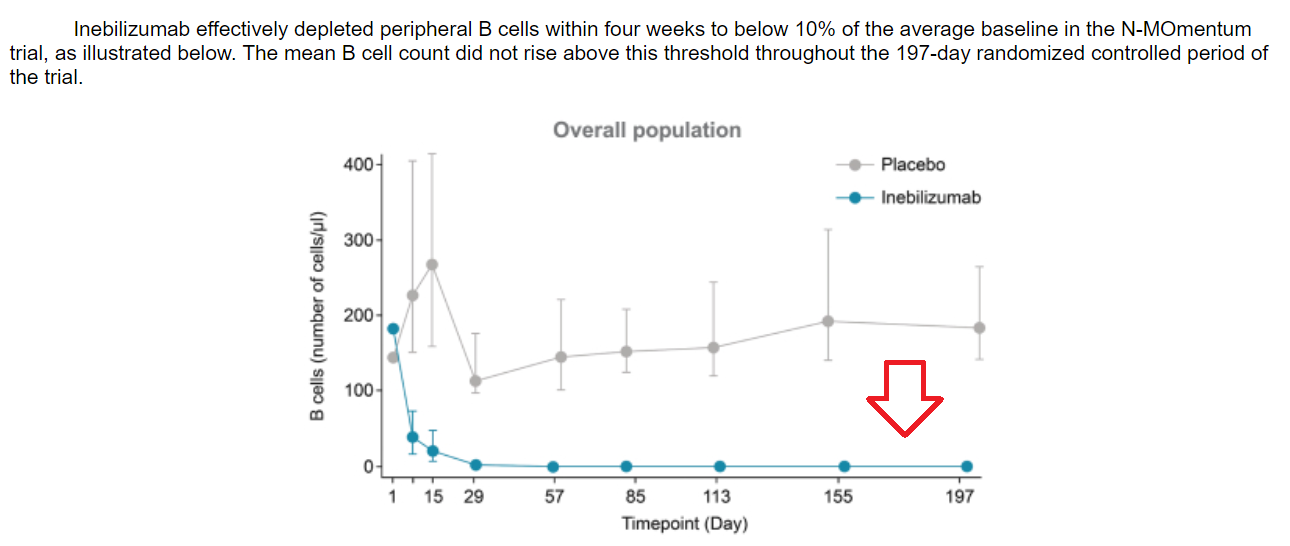 Inebilizumab effectively depleted peripheral B cells within four weeks to below 10% of the average baseline in the N-MOmentum trial, as illustrated below. The mean B cell count did not rise above this threshold throughout the 197-day randomized controlled period of the trial.

Overall population

Placebo
Inebilizumab

B cells (number of cells/μl)

400
300
200
100
0

1 15 29 57 85 113 155 197

Timepoint (Day)